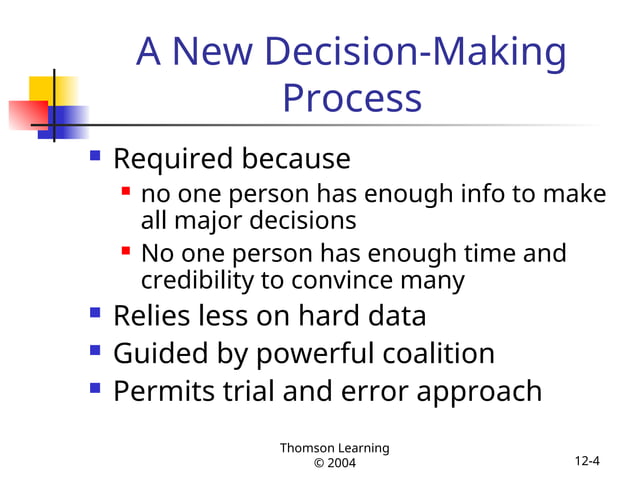 A New Decision-Making Process

Required because

no one person has enough info to make all major decisions

No one person has enough time and credibility to convince many

Relies less on hard data

Guided by powerful coalition

Permits trial and error approach

Thomson Learning © 2004

12-4